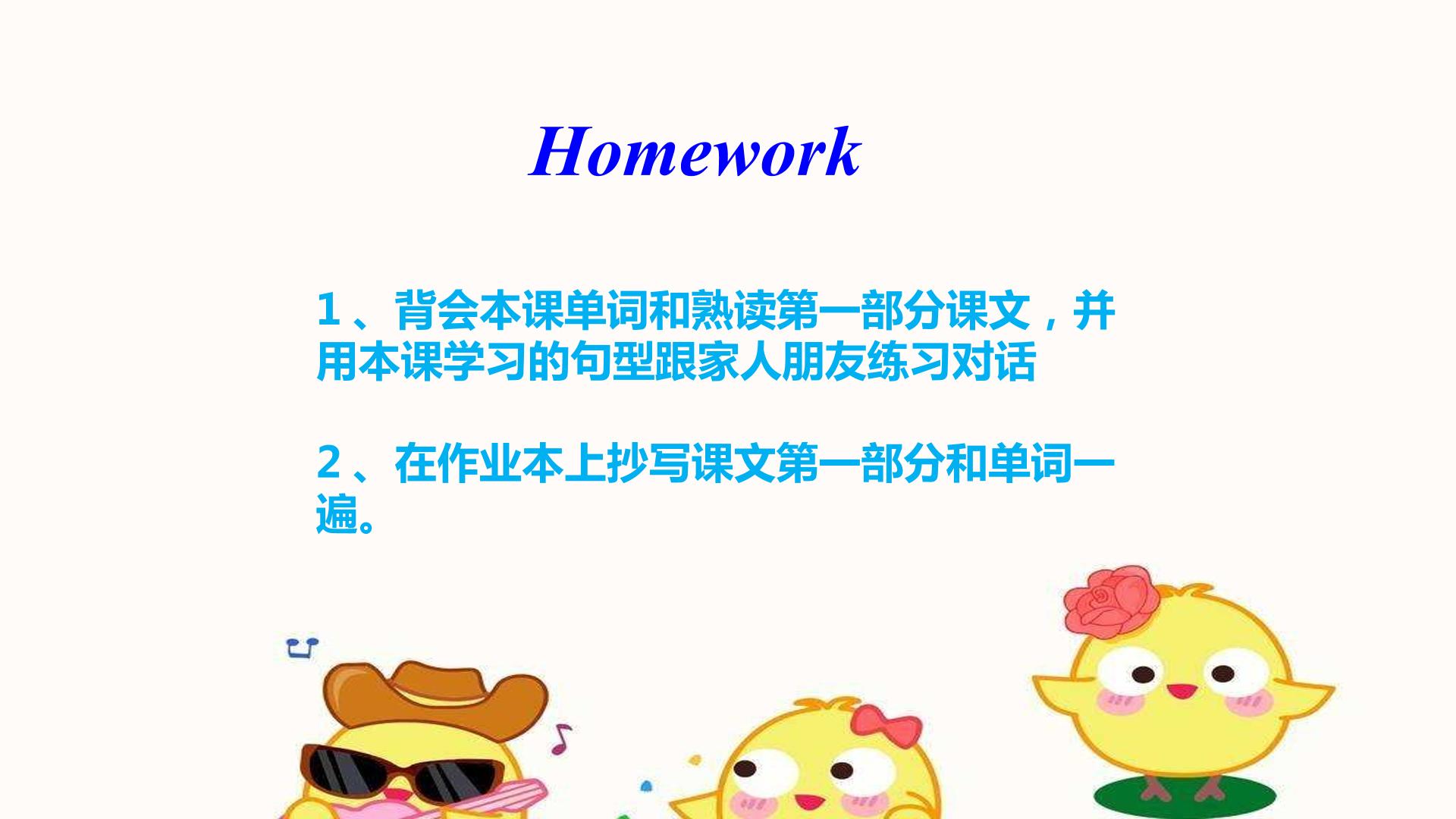 Homework

1、背会本课单词和熟读第一部分课文，并用本课学习的句型跟家人朋友练习对话

2、在作业本上抄写课文第一部分和单词一遍。